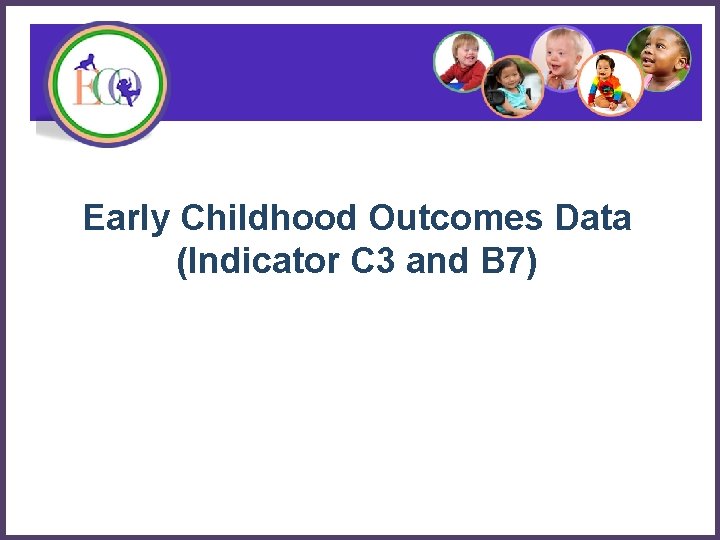 ECO

Early Childhood Outcomes Data (Indicator C3 and B7)